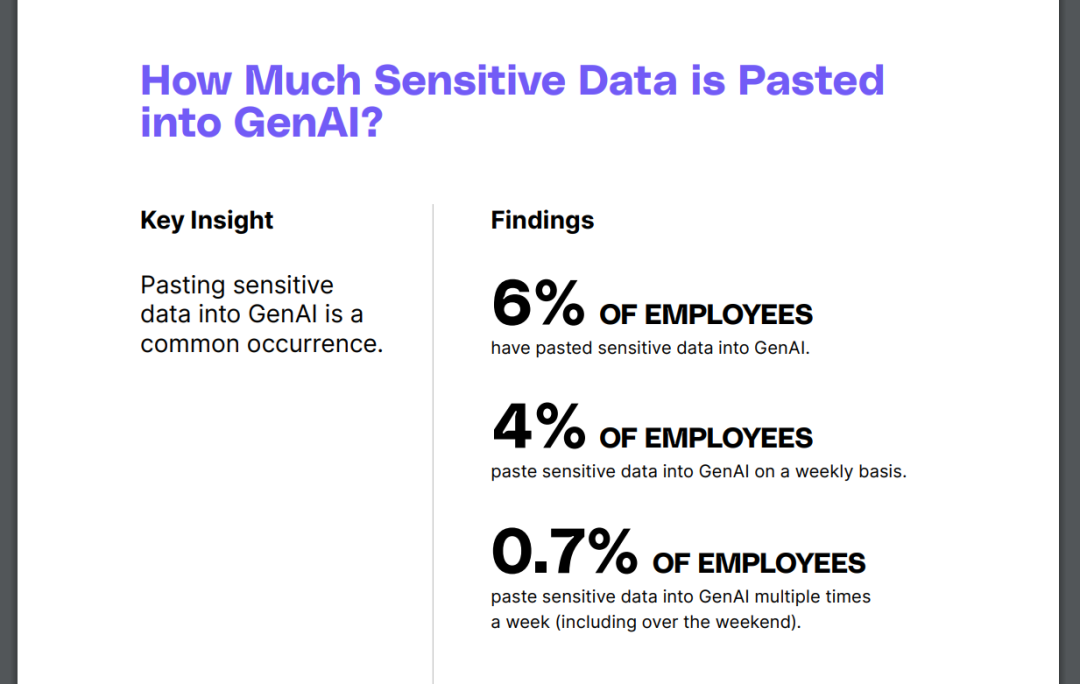 How Much Sensitive Data is Pasted into GenAI?

Key Insight

Pasting sensitive data into GenAI is a common occurrence.

Findings

6% OF EMPLOYEES
have pasted sensitive data into GenAI.

4% OF EMPLOYEES
paste sensitive data into GenAI on a weekly basis.

0.7% OF EMPLOYEES
paste sensitive data into GenAI multiple times a week (including over the weekend).